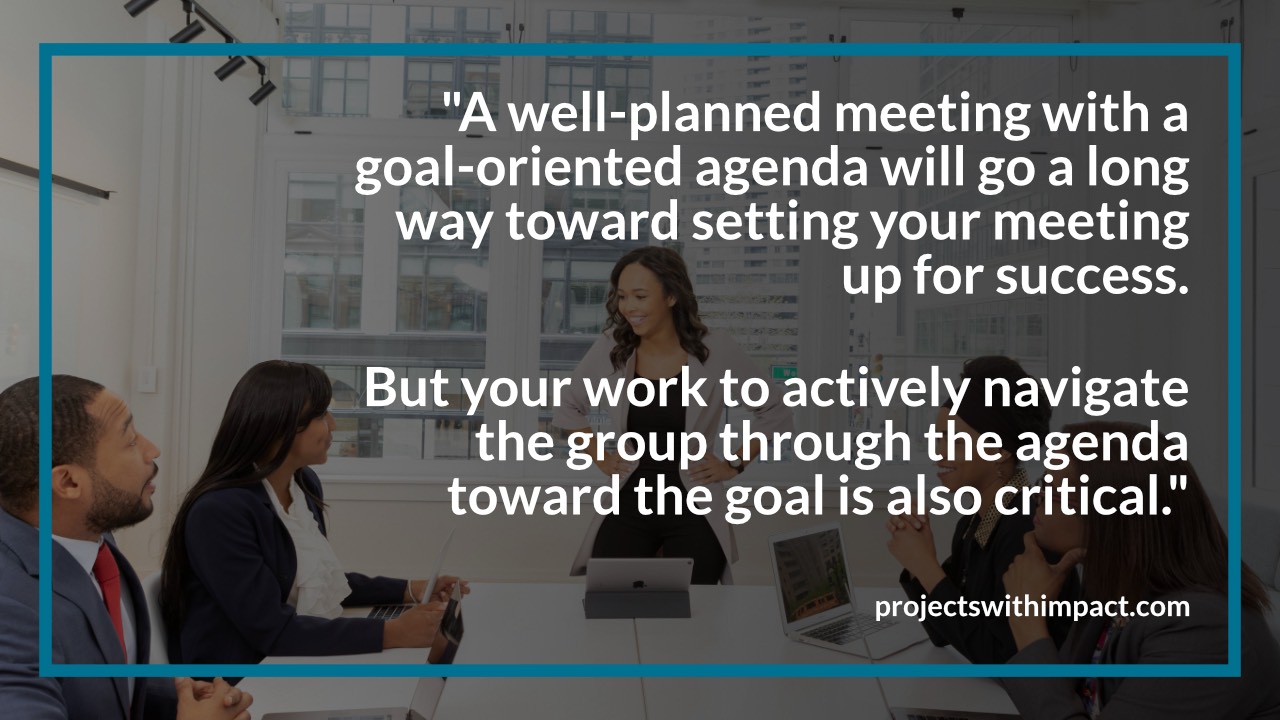 "A well-planned meeting with a goal-oriented agenda will go a long way toward setting your meeting up for success.

But your work to actively navigate the group through the agenda toward the goal is also critical."

projectswithimpact.com